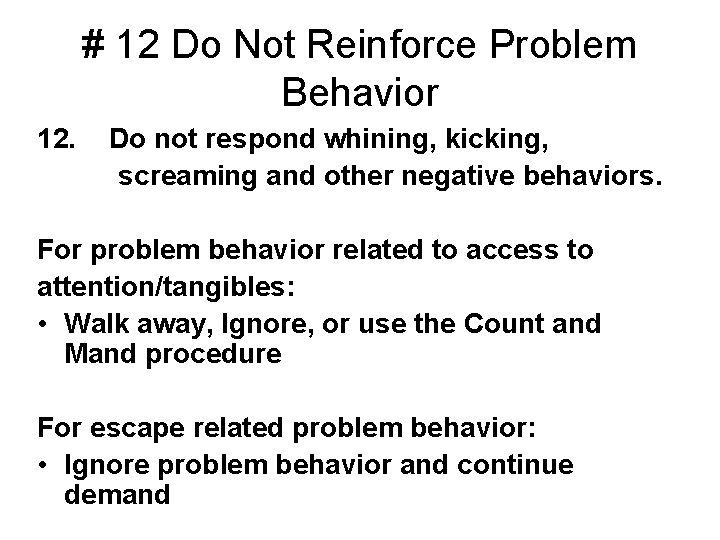 # 12 Do Not Reinforce Problem Behavior

12. Do not respond whining, kicking, screaming and other negative behaviors.

For problem behavior related to access to attention/tangibles:
• Walk away, Ignore, or use the Count and Mand procedure

For escape related problem behavior:
• Ignore problem behavior and continue demand